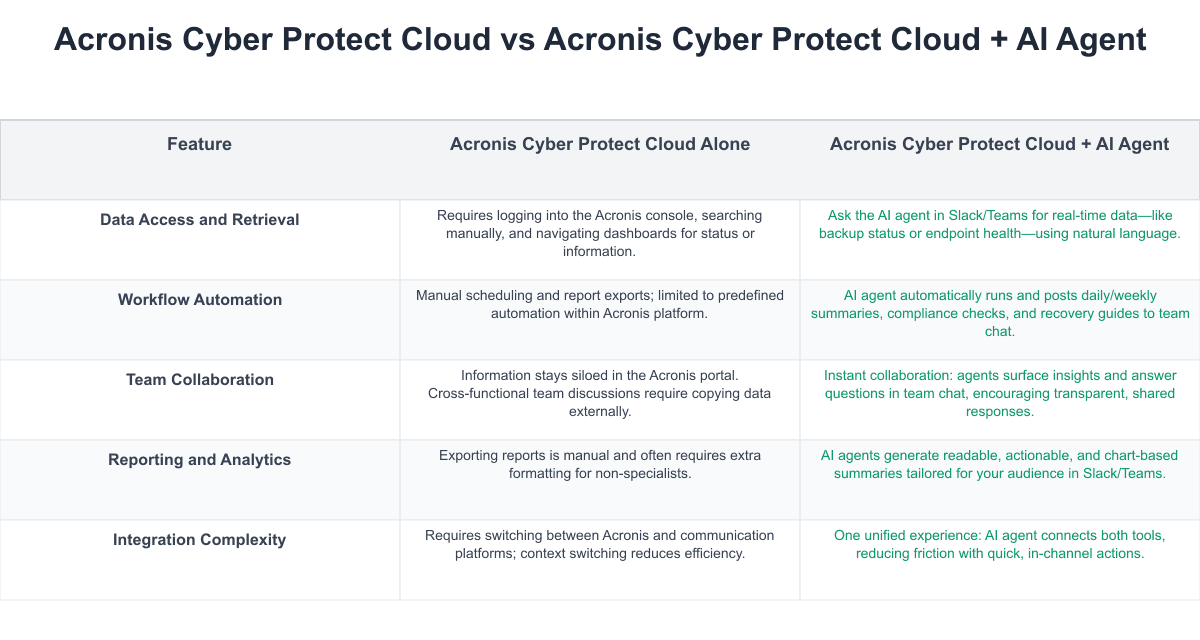 Acronis Cyber Protect Cloud vs Acronis Cyber Protect Cloud + AI Agent

| Feature | Acronis Cyber Protect Cloud Alone | Acronis Cyber Protect Cloud + AI Agent |
|---|---|---|
| Data Access and Retrieval | Requires logging into the Acronis console, searching manually, and navigating dashboards for status or information. | Ask the AI agent in Slack/Teams for real-time data—like backup status or endpoint health—using natural language. |
| Workflow Automation | Manual scheduling and report exports; limited to predefined automation within Acronis platform. | AI agent automatically runs and posts daily/weekly summaries, compliance checks, and recovery guides to team chat. |
| Team Collaboration | Information stays siloed in the Acronis portal. Cross-functional team discussions require copying data externally. | Instant collaboration: agents surface insights and answer questions in team chat, encouraging transparent, shared responses. |
| Reporting and Analytics | Exporting reports is manual and often requires extra formatting for non-specialists. | AI agents generate readable, actionable, and chart-based summaries tailored for your audience in Slack/Teams. |
| Integration Complexity | Requires switching between Acronis and communication platforms; context switching reduces efficiency. | One unified experience: AI agent connects both tools, reducing friction with quick, in-channel actions. |